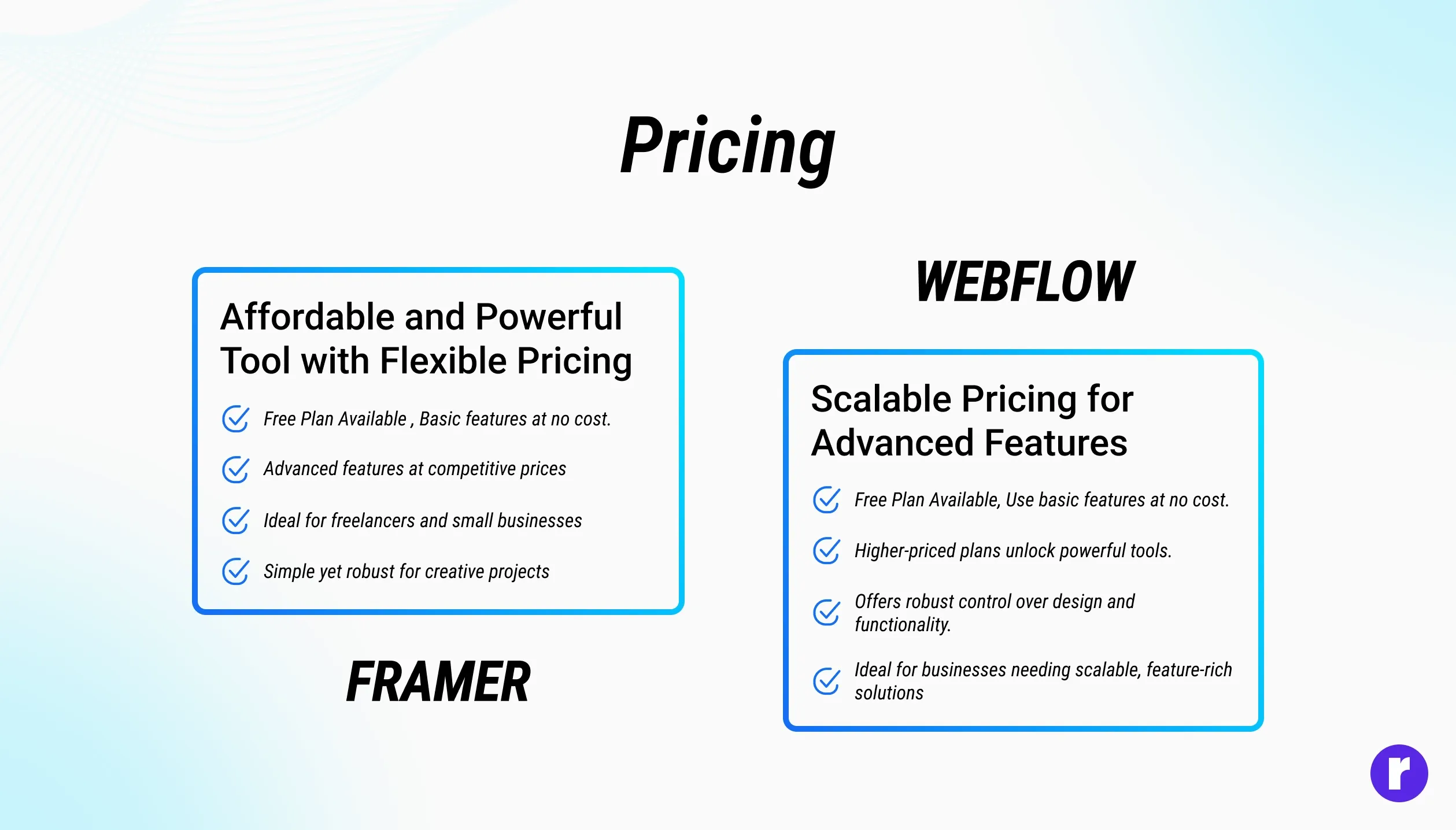 Pricing

Affordable and Powerful Tool with Flexible Pricing

Free Plan Available , Basic features at no cost.

Advanced features at competitive prices

Ideal for freelancers and small businesses

Simple yet robust for creative projects

FRAMER

WEBFLOW

Scalable Pricing for Advanced Features

Free Plan Available, Use basic features at no cost.

Higher-priced plans unlock powerful tools.

Offers robust control over design and functionality.

Ideal for businesses needing scalable, feature-rich solutions

r